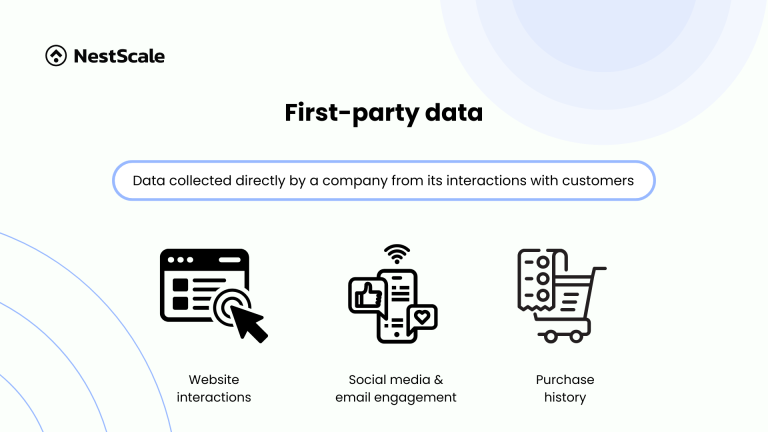 NestScale

First-party data

Data collected directly by a company from its interactions with customers

Website interactions

Social media & email engagement

Purchase history